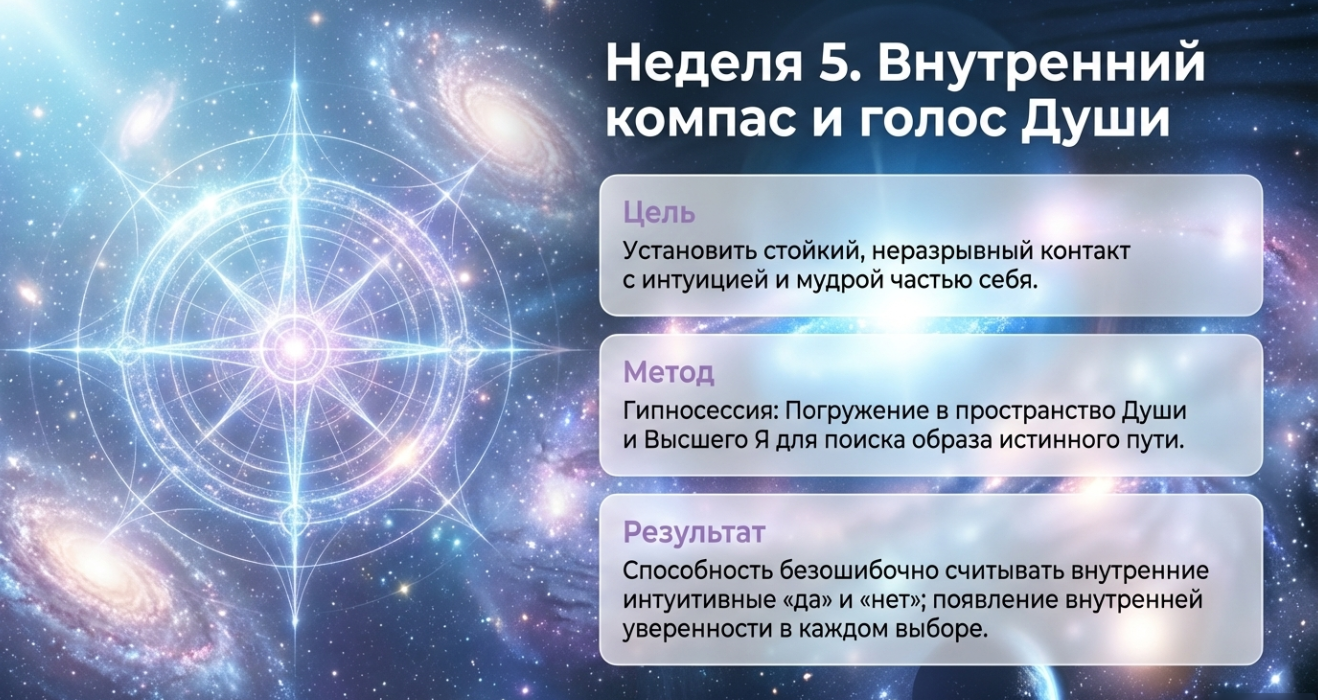 Неделя 5. Внутренний компас и голос Души

Цель

Установить стойкий, неразрывный контакт с интуицией и мудрой частью себя.

Метод

Гипносессия: Погружение в пространство Души и Высшего Я для поиска образа истинного пути.

Результат

Способность безошибочно считывать внутренние интуитивные «да» и «нет»; появление внутренней уверенности в каждом выборе.